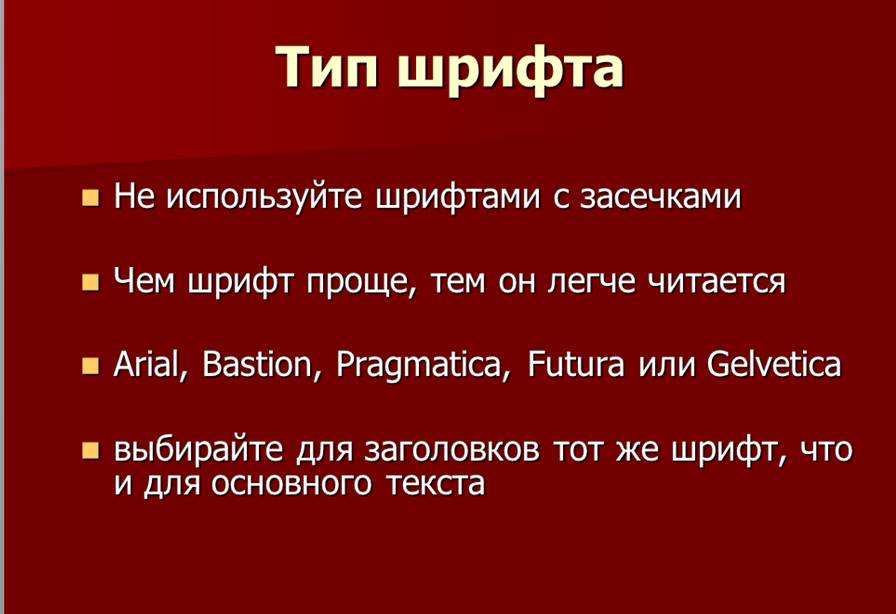 Тип шрифта

Не используйте шрифтами с засечками

Чем шрифт проще, тем он легче читается

Arial, Bastion, Pragmatica, Futura или Gelvetica

выбирайте для заголовков тот же шрифт, что и для основного текста